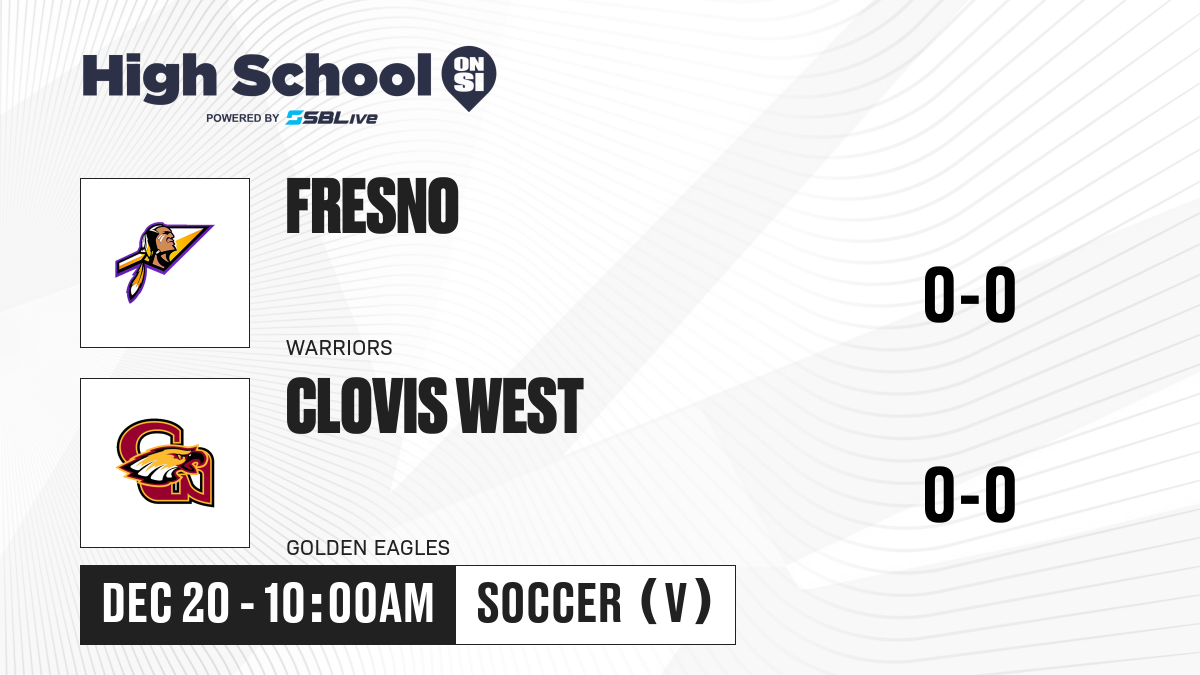 High School ON SI
POWERED BY SBLive

FRESNO
WARRIORS
0-0

CLOVIS WEST
GOLDEN EAGLES
0-0

DEC 20 - 10:00AM
SOCCER (V)